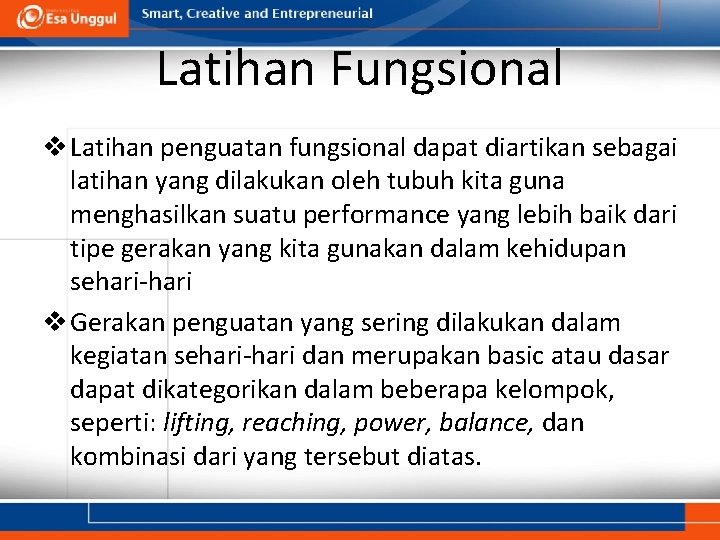 Esa Unggul

Smart, Creative and Entrepreneurial

Latihan Fungsional

❖ Latihan penguatan fungsional dapat diartikan sebagai latihan yang dilakukan oleh tubuh kita guna menghasilkan suatu performance yang lebih baik dari tipe gerakan yang kita gunakan dalam kehidupan sehari-hari

❖ Gerakan penguatan yang sering dilakukan dalam kegiatan sehari-hari dan merupakan basic atau dasar dapat dikategorikan dalam beberapa kelompok, seperti: lifting, reaching, power, balance, dan kombinasi dari yang tersebut diatas.